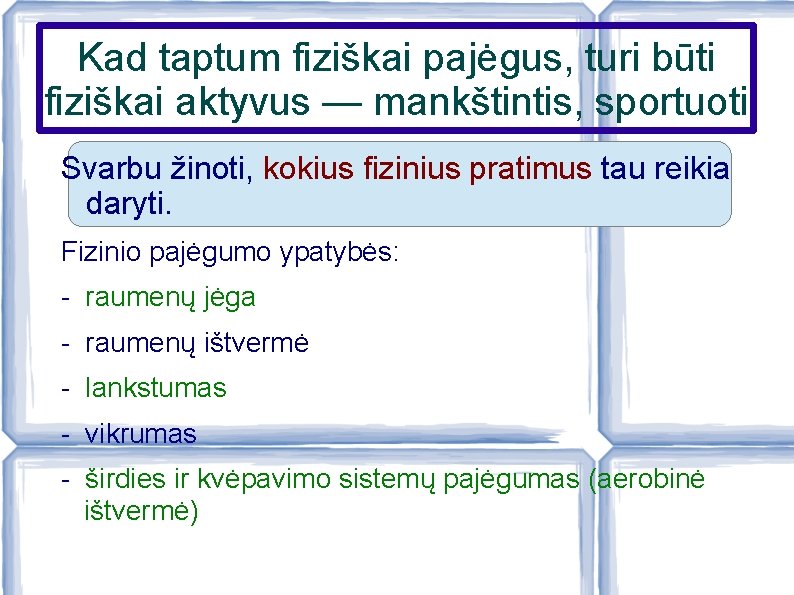 Kad taptum fiziškai pajėgus, turi būti fiziškai aktyvus — mankštintis, sportuoti

Svarbu žinoti, kokius fizinius pratimus tau reikia daryti.

Fizinio pajėgumo ypatybės:

- raumenų jėga
- raumenų ištvermė
- lankstumas
- vikrumas
- širdies ir kvėpavimo sistemų pajėgumas (aerobinė ištvermė)